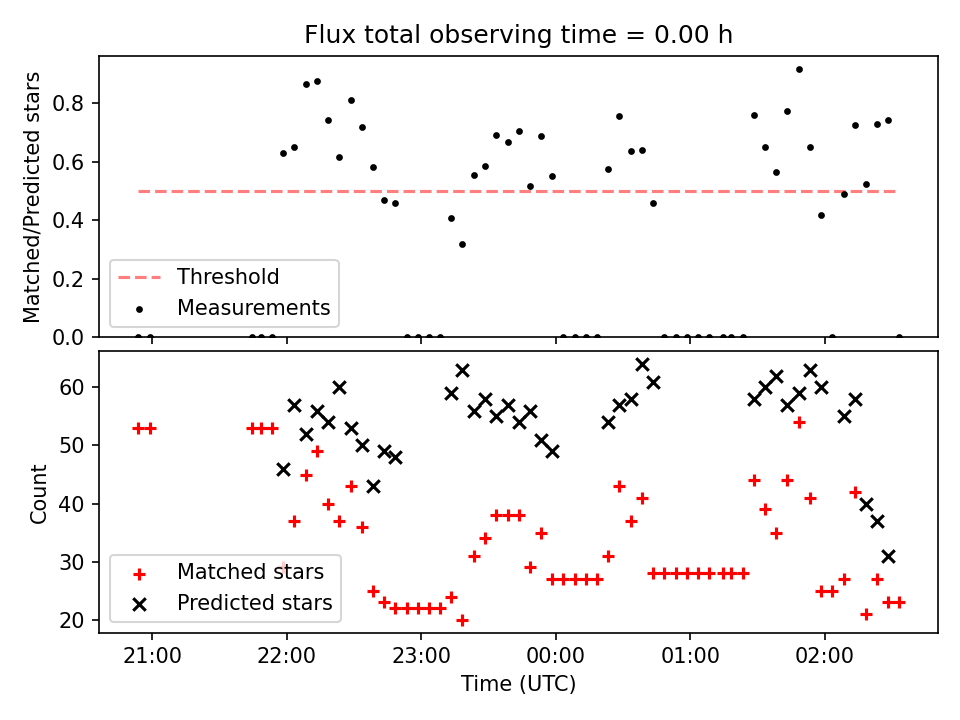 Flux total observing time = 0.00 h

Matched/Predicted stars

0.8
0.6
0.4
0.2
0.0

Threshold
Measurements

Count

60
50
40
30
20

Matched stars
Predicted stars

21:00
22:00
23:00
00:00
01:00
02:00

Time (UTC)